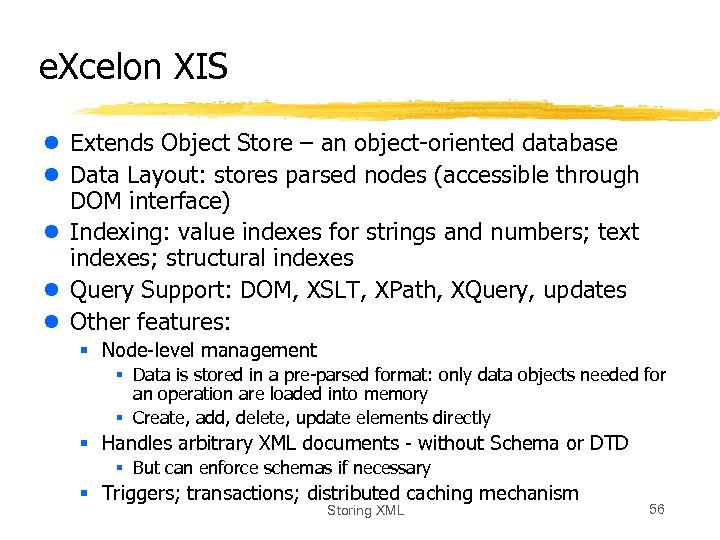 eXcelon XIS

- Extends Object Store – an object-oriented database
- Data Layout: stores parsed nodes (accessible through DOM interface)
- Indexing: value indexes for strings and numbers; text indexes; structural indexes
- Query Support: DOM, XSLT, XPath, XQuery, updates
- Other features:
  - Node-level management
    - Data is stored in a pre-parsed format: only data objects needed for an operation are loaded into memory
    - Create, add, delete, update elements directly
  - Handles arbitrary XML documents - without Schema or DTD
    - But can enforce schemas if necessary
  - Triggers; transactions; distributed caching mechanism

Storing XML

56